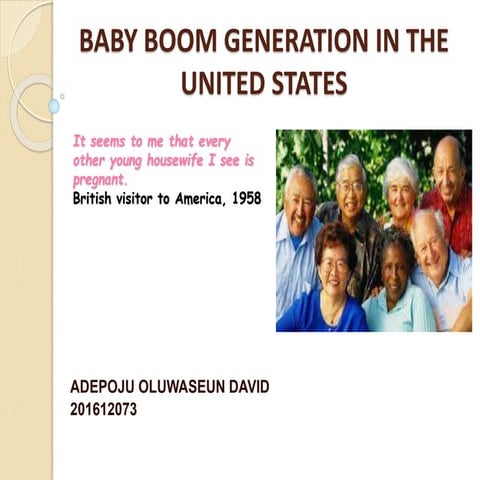 BABY BOOM GENERATION IN THE UNITED STATES

It seems to me that every other young housewife I see is pregnant.
British visitor to America, 1958

ADEPOJU OLUWASEUN DAVID
201612073